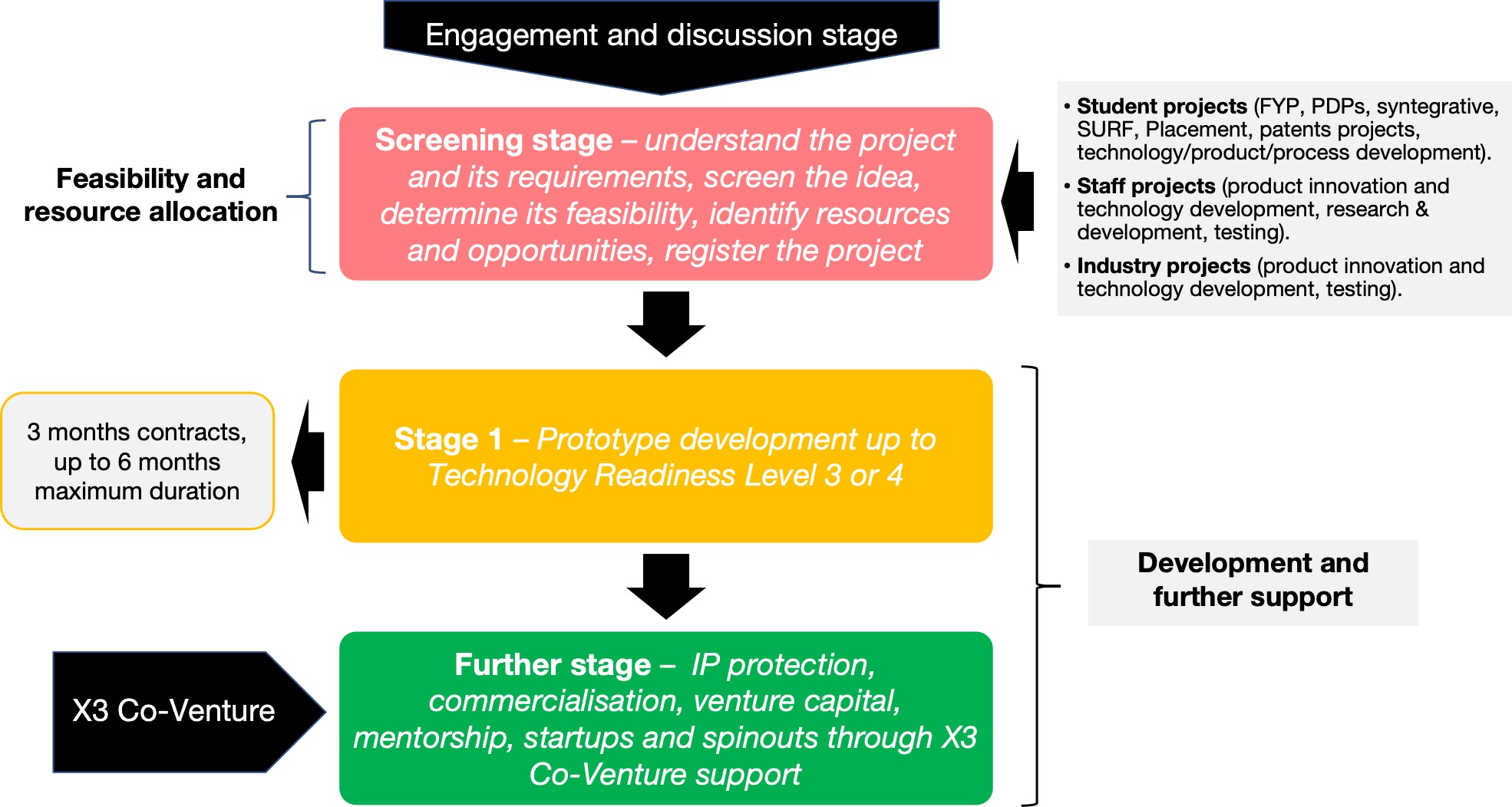 Engagement and discussion stage

Feasibility and resource allocation

Screening stage – understand the project and its requirements, screen the idea, determine its feasibility, identify resources and opportunities, register the project

• Student projects (FYP, PDPs, syntegrative, SURF, Placement, patents projects, technology/product/process development).
• Staff projects (product innovation and technology development, research & development, testing).
• Industry projects (product innovation and technology development, testing).

3 months contracts, up to 6 months maximum duration

Stage 1 – Prototype development up to Technology Readiness Level 3 or 4

Development and further support

X3 Co-Venture

Further stage – IP protection, commercialisation, venture capital, mentorship, startups and spinouts through X3 Co-Venture support